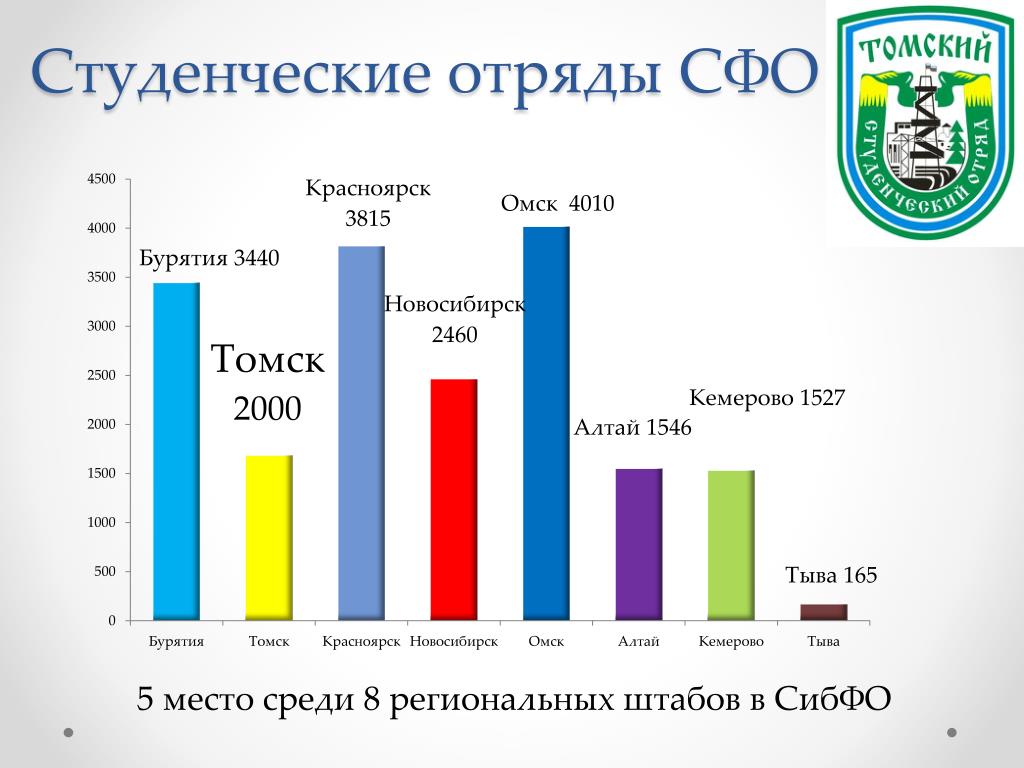 Студенческие отряды СФО

ТОМСКИЙ СТУДЕНЧЕСКИЙ ОТРЯД

4500
4000
3500
3000
2500
2000
1500
1000
500
0

Бурятия 3440
Томск 2000
Красноярск 3815
Новосибирск 2460
Омск 4010
Алтай 1546
Кемерово 1527
Тыва 165

Бурятия Томск Красноярск Новосибирск Омск Алтай Кемерово Тыва

5 место среди 8 региональных штабов в СибФО